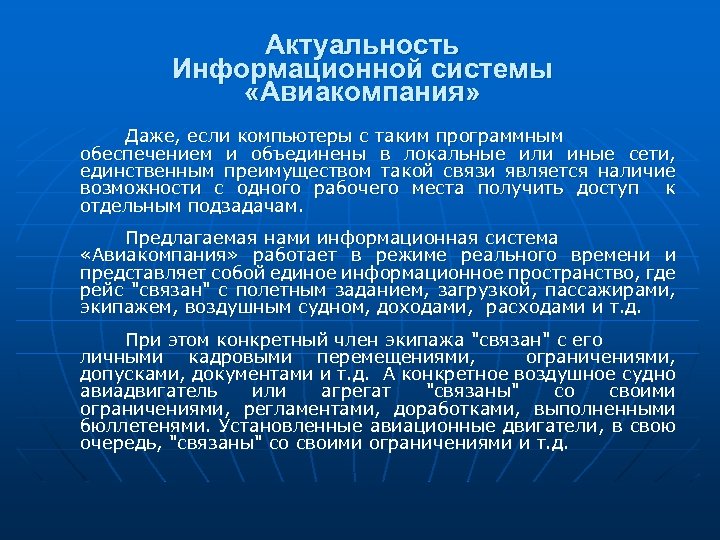 Актуальность Информационной системы «Авиакомпания»

Даже, если компьютеры с таким программным обеспечением и объединены в локальные или иные сети, единственным преимуществом такой связи является наличие возможности с одного рабочего места получить доступ к отдельным подзадачам.

Предлагаемая нами информационная система «Авиакомпания» работает в режиме реального времени и представляет собой единое информационное пространство, где рейс "связан" с полетным заданием, загрузкой, пассажирами, экипажем, воздушным судном, доходами, расходами и т.д.

При этом конкретный член экипажа "связан" с его личными кадровыми перемещениями, ограничениями, допусками, документами и т.д. А конкретное воздушное судно авиадвигатель или агрегат "связаны" со своими ограничениями, регламентами, доработками, выполненными бюллетенями. Установленные авиационные двигатели, в свою очередь, "связаны" со своими ограничениями и т.д.